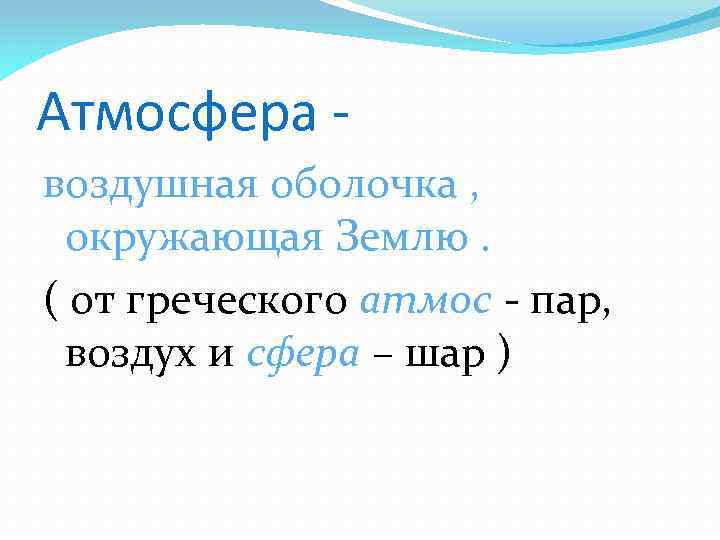 Атмосфера -

воздушная оболочка , окружающая Землю .

( от греческого атмос - пар, воздух и сфера – шар )